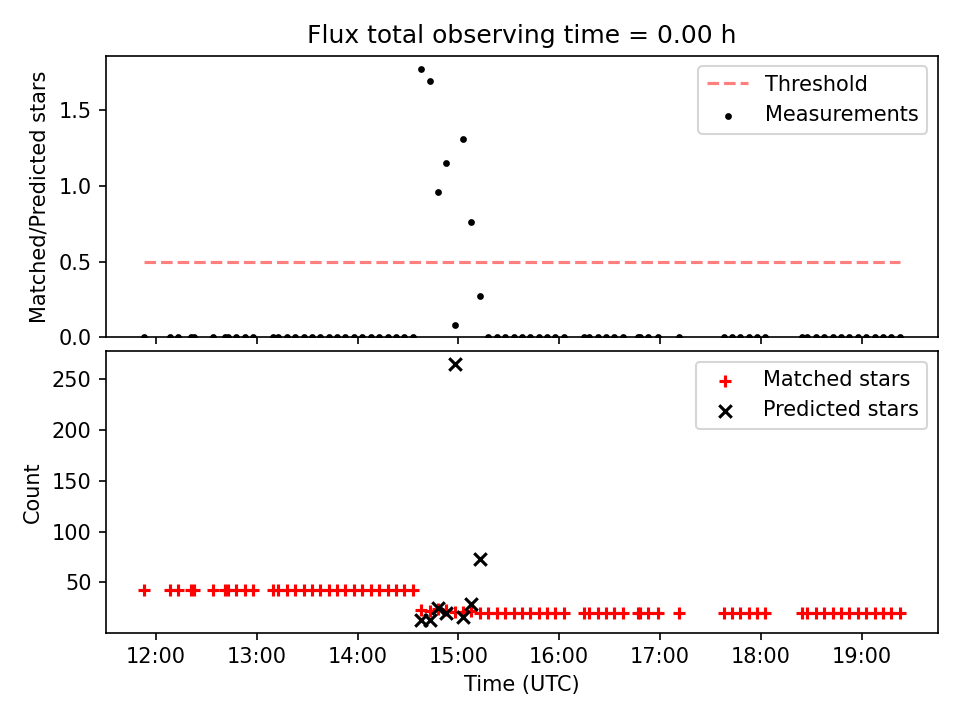 Flux total observing time = 0.00 h

Matched/Predicted stars

1.5
1.0
0.5
0.0

Threshold
Measurements

Count

250
200
150
100
50

Matched stars
Predicted stars

12:00
13:00
14:00
15:00
16:00
17:00
18:00
19:00

Time (UTC)